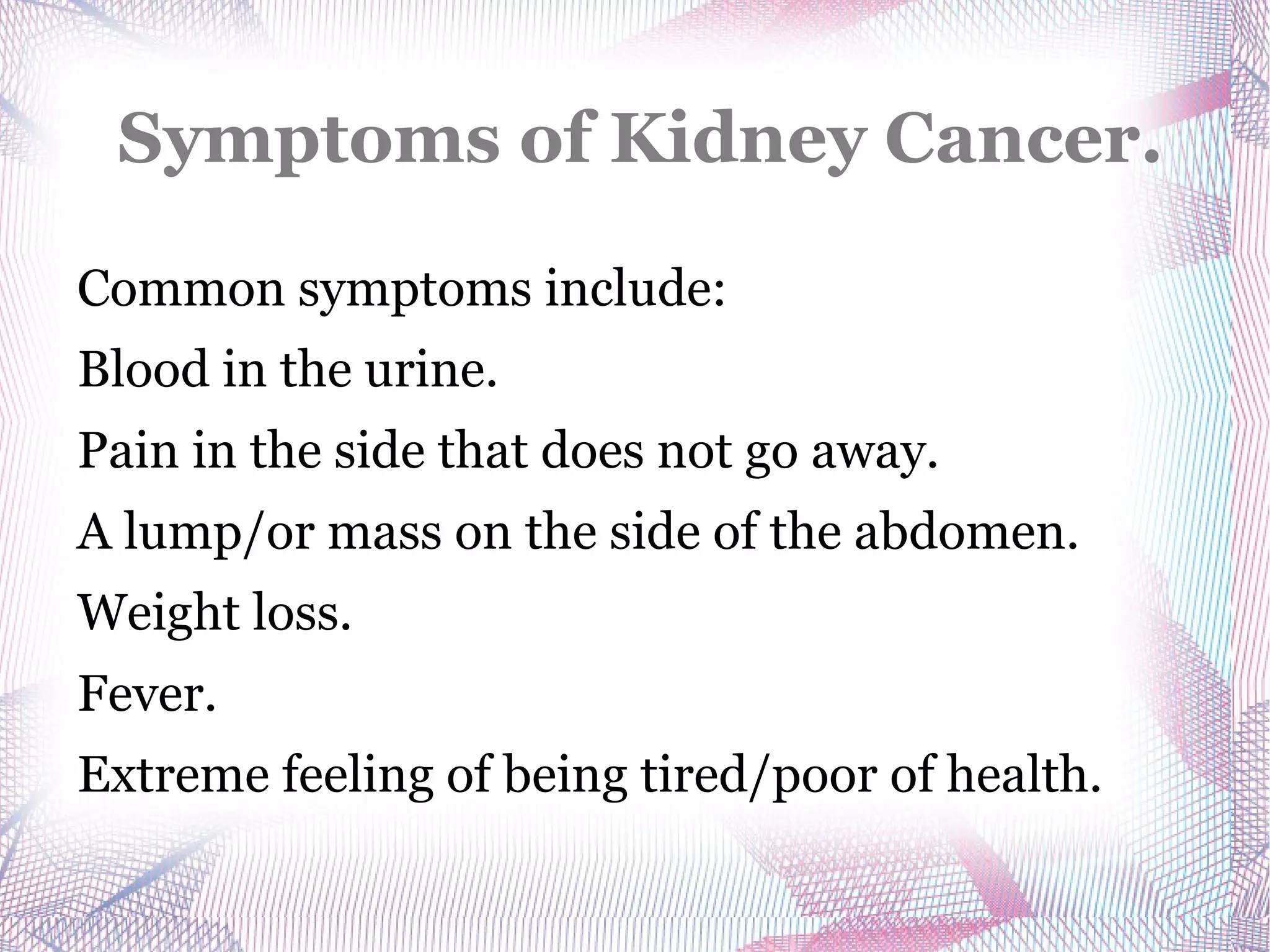 Symptoms of Kidney Cancer.

Common symptoms include:

Blood in the urine.

Pain in the side that does not go away.

A lump/or mass on the side of the abdomen.

Weight loss.

Fever.

Extreme feeling of being tired/poor of health.